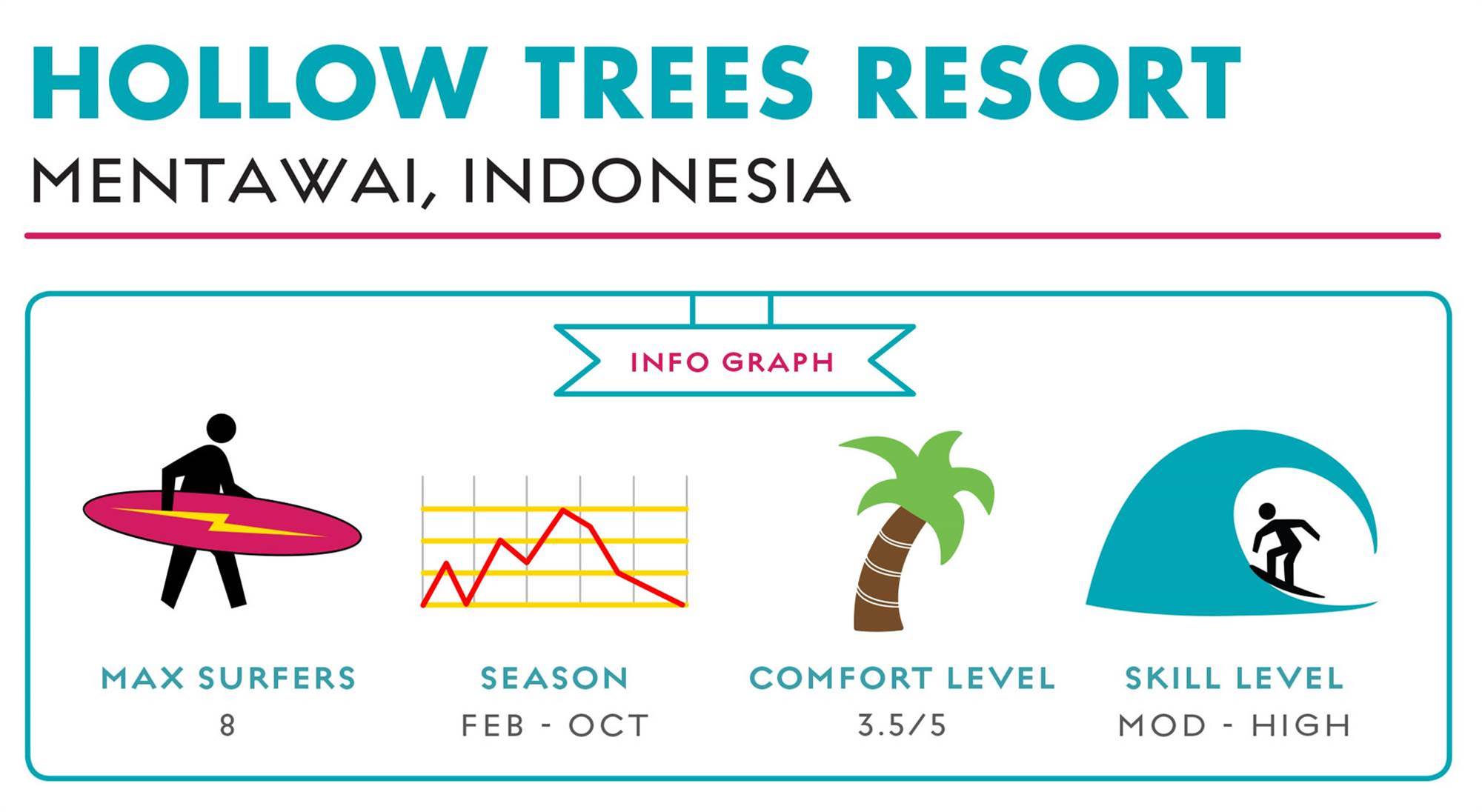 HOLLOW TREES RESORT

MENTAWAI, INDONESIA

INFO GRAPH

MAX SURFERS
8

SEASON
FEB - OCT

COMFORT LEVEL
3.5/5

SKILL LEVEL
MOD - HIGH